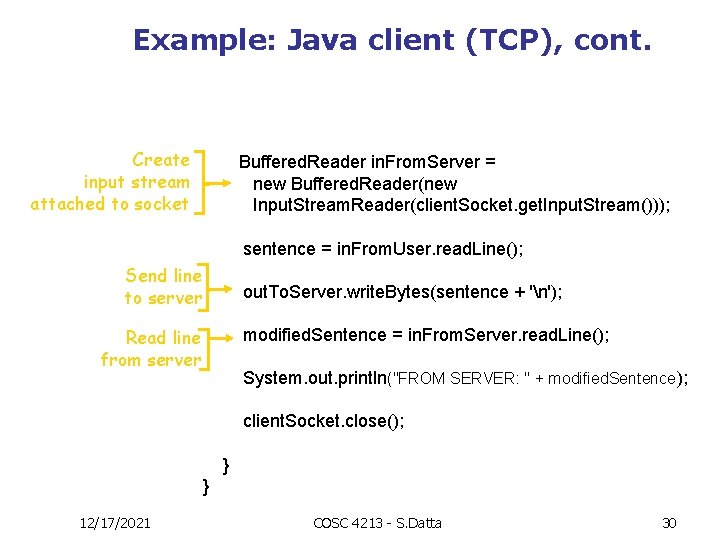 Example: Java client (TCP), cont.

Create input stream attached to socket

BufferedReader inFromServer =
new BufferedReader(new
InputStreamReader(clientSocket.getInputStream()));

sentence = inFromUser.readLine();

Send line to server

outToServer.writeBytes(sentence + '\n');

Read line from server

modifiedSentence = inFromServer.readLine();

System.out.println("FROM SERVER: " + modifiedSentence);

clientSocket.close();

}
}

12/17/2021

COSC 4213 - S.Datta

30